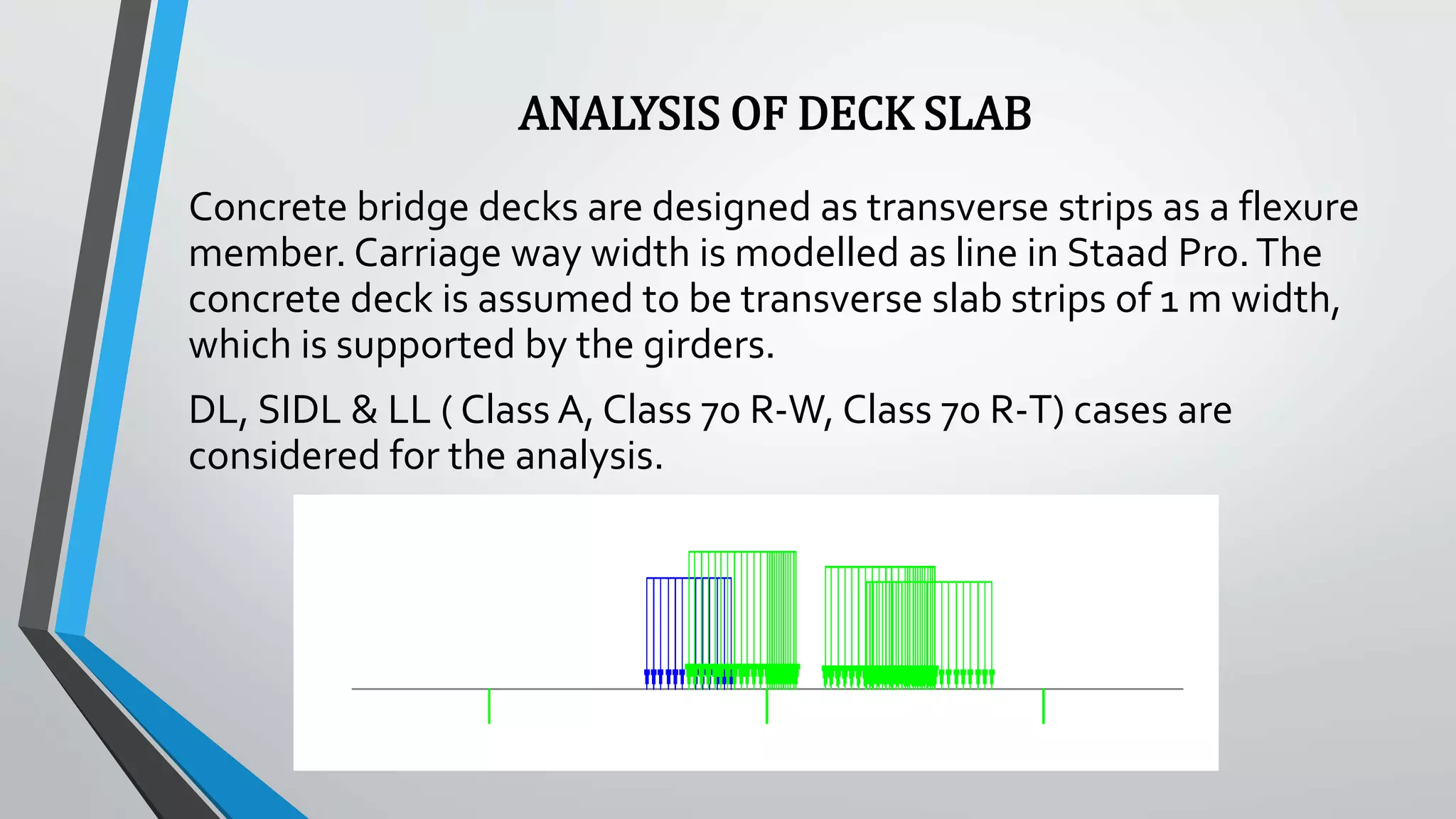 ANALYSIS OF DECK SLAB

Concrete bridge decks are designed as transverse strips as a flexure member. Carriage way width is modelled as line in Staad Pro. The concrete deck is assumed to be transverse slab strips of 1 m width, which is supported by the girders.

DL, SIDL & LL ( Class A, Class 70 R-W, Class 70 R-T) cases are considered for the analysis.